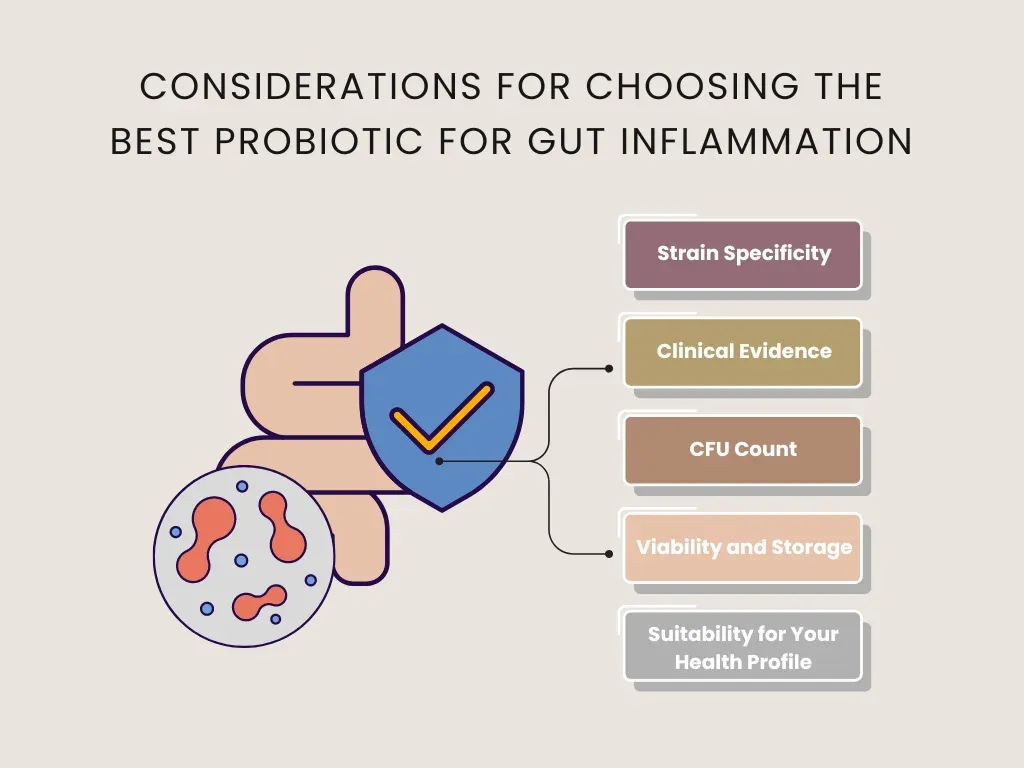 CONSIDERATIONS FOR CHOOSING THE BEST PROBIOTIC FOR GUT INFLAMMATION

Strain Specificity

Clinical Evidence

CFU Count

Viability and Storage

Suitability for Your Health Profile